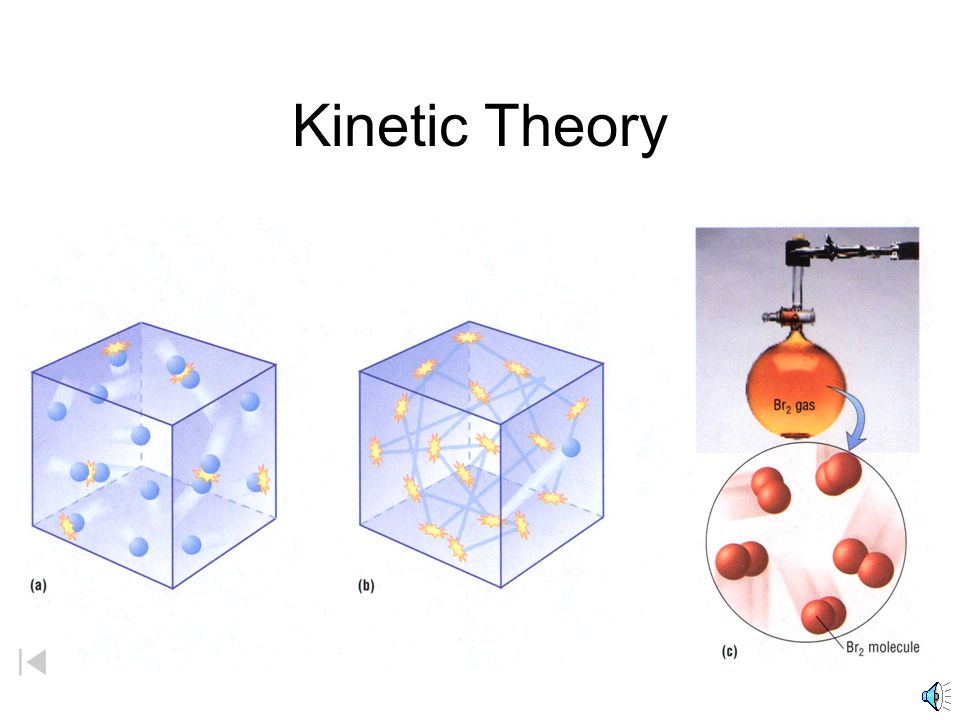 Kinetic Theory

(a)

(b)

$Br_2$ gas

(c)

$Br_2$ molecule